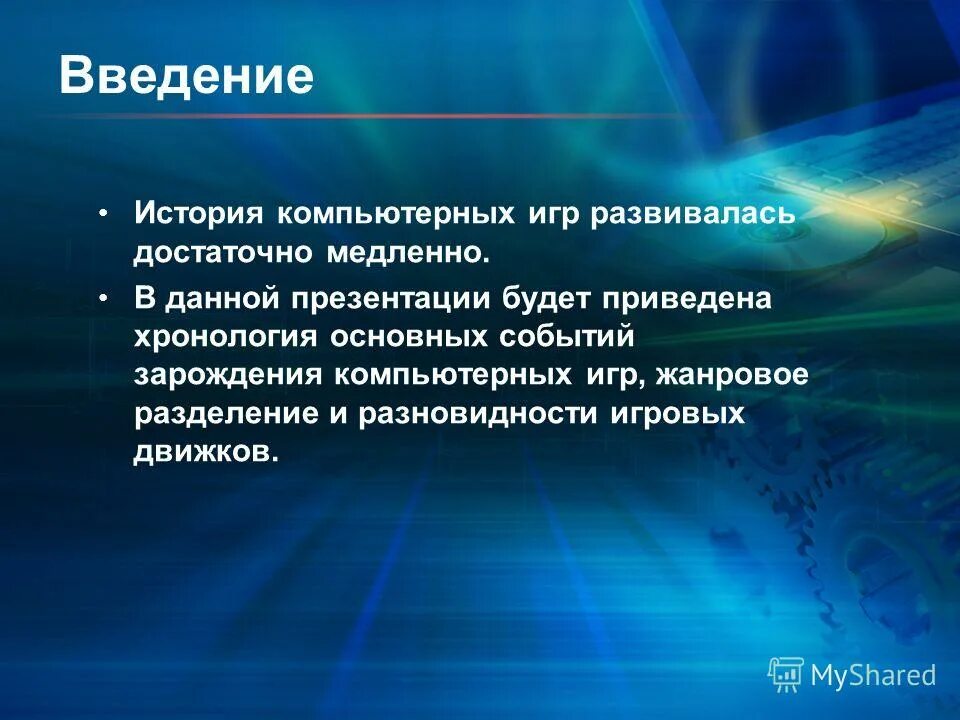 Введение

• История компьютерных игр развивалась достаточно медленно.

• В данной презентации будет приведена хронология основных событий зарождения компьютерных игр, жанровое разделение и разновидности игровых движков.

MyShared